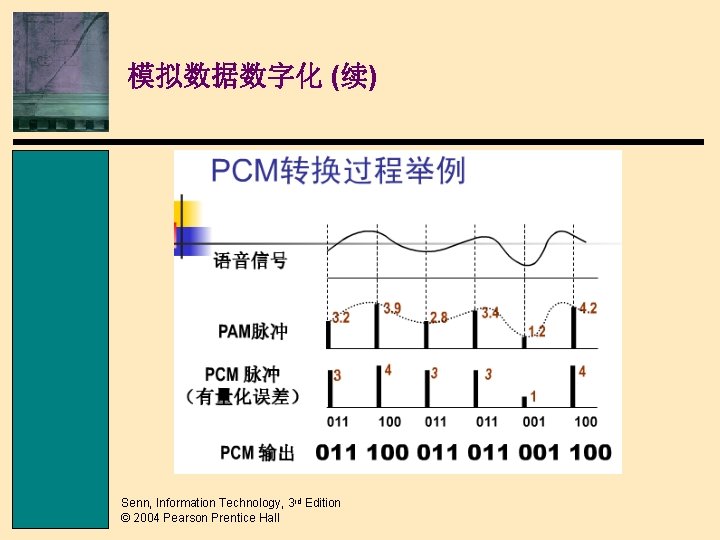 模拟数据数字化 (续)

PCM转换过程举例

语音信号

PAM脉冲

3.2 3.9 2.8 3.4 1.2 4.2

PCM 脉冲 (有量化误差)

3 4 3 3 1 4

011 100 011 011 001 100

PCM 输出 011 100 011 011 001 100

Senn, Information Technology, 3rd Edition
© 2004 Pearson Prentice Hall